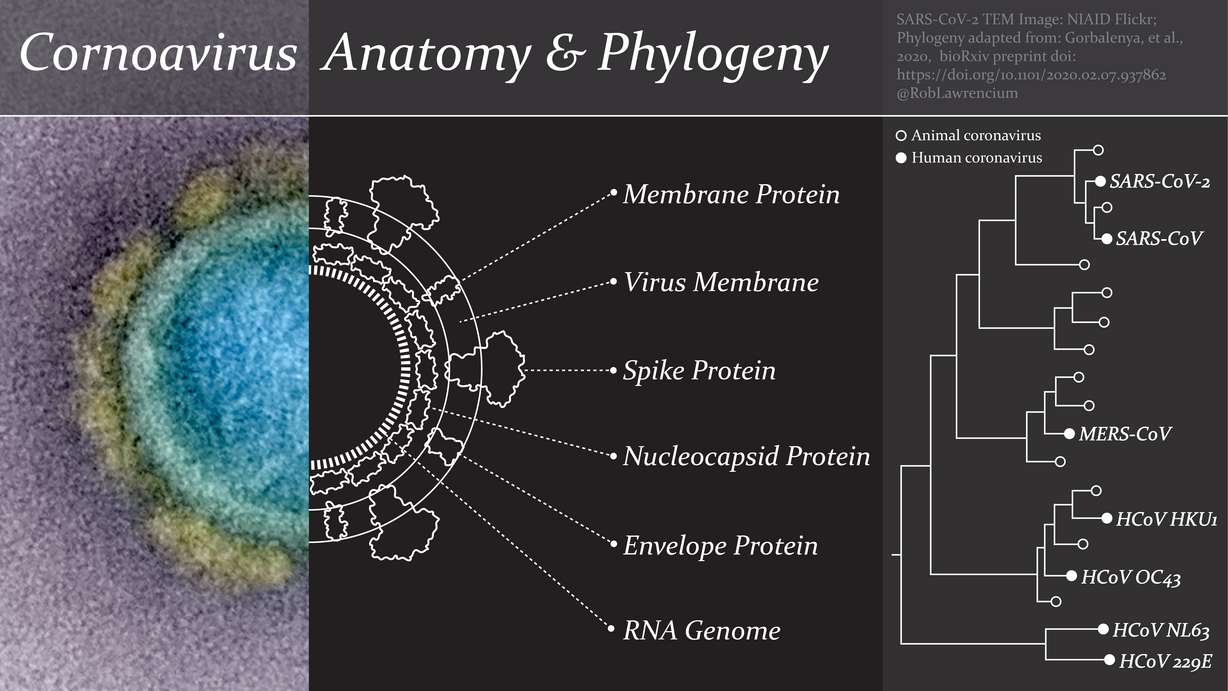 Cornoavirus Anatomy & Phylogeny

SARS-CoV-2 TEM Image: NIAID Flickr; Phylogeny adapted from: Gorbalenya, et al., 2020, bioRxiv preprint doi: https://doi.org/10.1101/2020.02.07.937862 @RobLawrencium

Membrane Protein
Virus Membrane
Spike Protein
Nucleocapsid Protein
Envelope Protein
RNA Genome

Animal coronavirus
Human coronavirus

SARS-CoV-2
SARS-CoV
MERS-CoV
HCoV HKU1
HCoV OC43
HCoV NL63
HCoV 229E